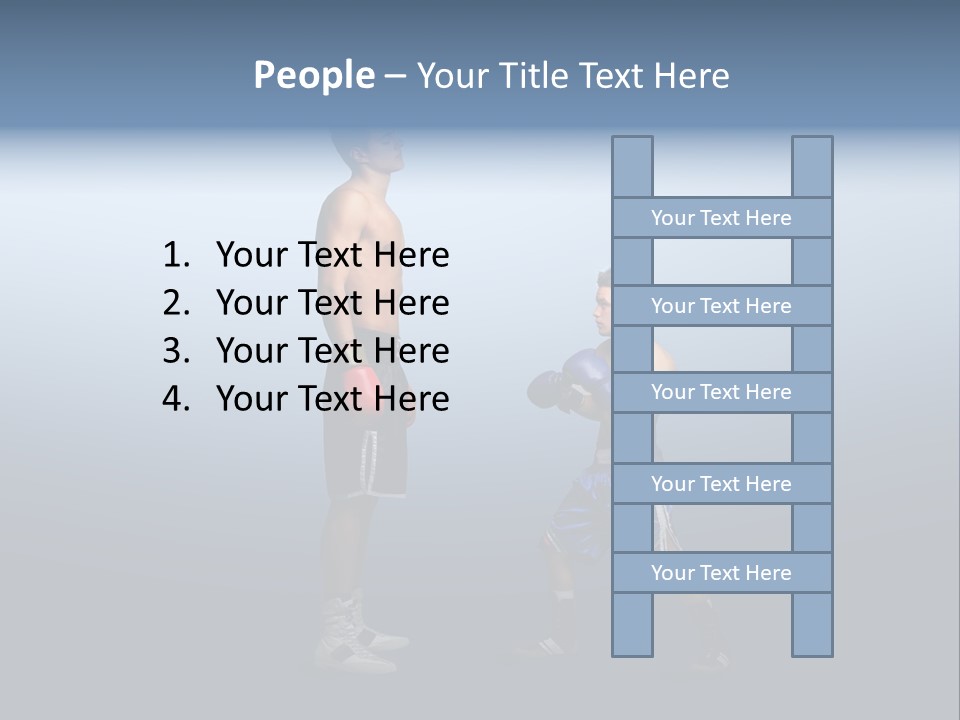 People – Your Title Text Here

1. Your Text Here
2. Your Text Here
3. Your Text Here
4. Your Text Here

Your Text Here

Your Text Here

Your Text Here

Your Text Here

Your Text Here